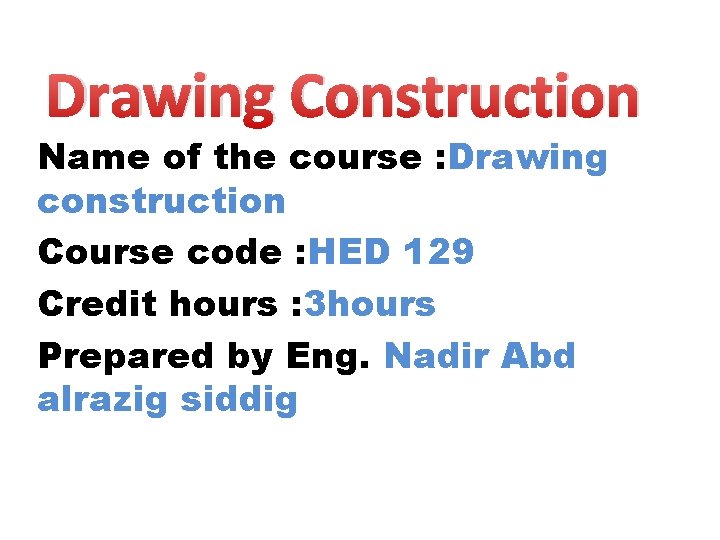 Drawing Construction

Name of the course :Drawing construction

Course code :HED 129

Credit hours :3hours

Prepared by Eng. Nadir Abd alrazig siddig